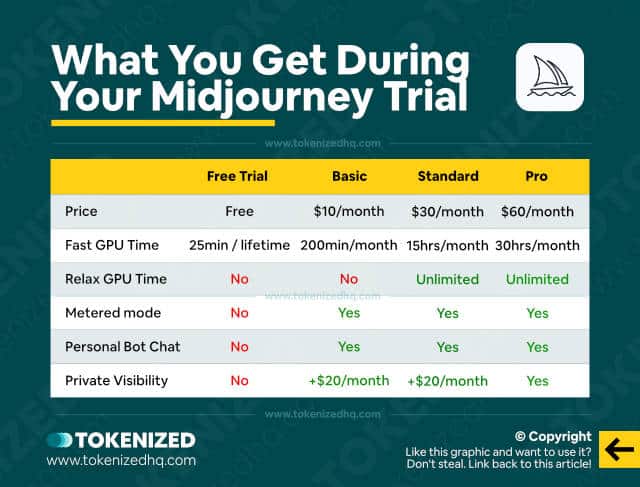 What You Get During Your Midjourney Trial

www.tokenizedhq.com

| | Free Trial | Basic | Standard | Pro |
|---|---|---|---|---|
| Price | Free | \$10/month | \$30/month | \$60/month |
| Fast GPU Time | 25min / lifetime | 200min/month | 15hrs/month | 30hrs/month |
| Relax GPU Time | No | No | Unlimited | Unlimited |
| Metered mode | No | Yes | Yes | Yes |
| Personal Bot Chat | No | Yes | Yes | Yes |
| Private Visibility | No | +\$20/month | +\$20/month | Yes |

www.tokenizedhq.com

www.tokenizedhq.com

TOKENIZED
www.tokenizedhq.com

© Copyright
Like this graphic and want to use it? Don't steal. Link back to this article!